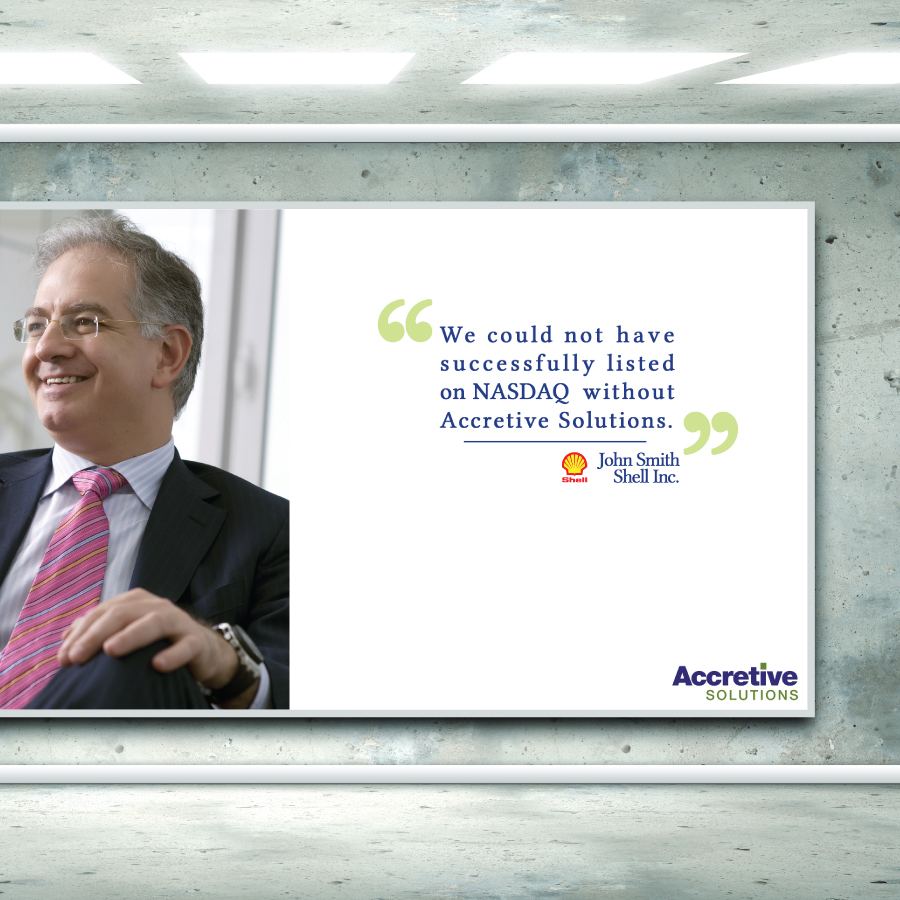 “We could not have successfully listed on NASDAQ without Accretive Solutions.”

Shell John Smith Shell Inc.

Accretive SOLUTIONS